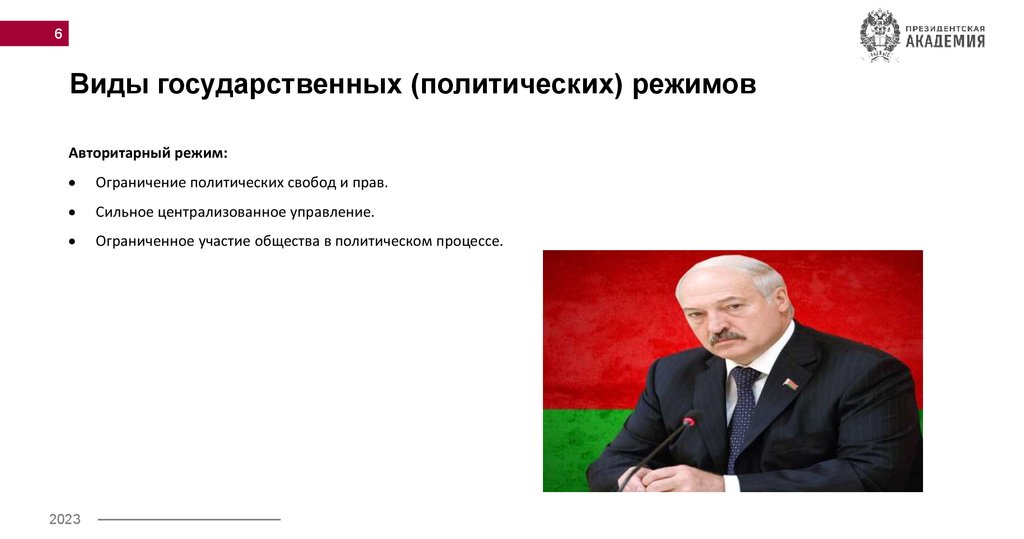 6

ПРЕЗИДЕНТСКАЯ АКАДЕМИЯ

Виды государственных (политических) режимов

Авторитарный режим:

• Ограничение политических свобод и прав.

• Сильное централизованное управление.

• Ограниченное участие общества в политическом процессе.

2023